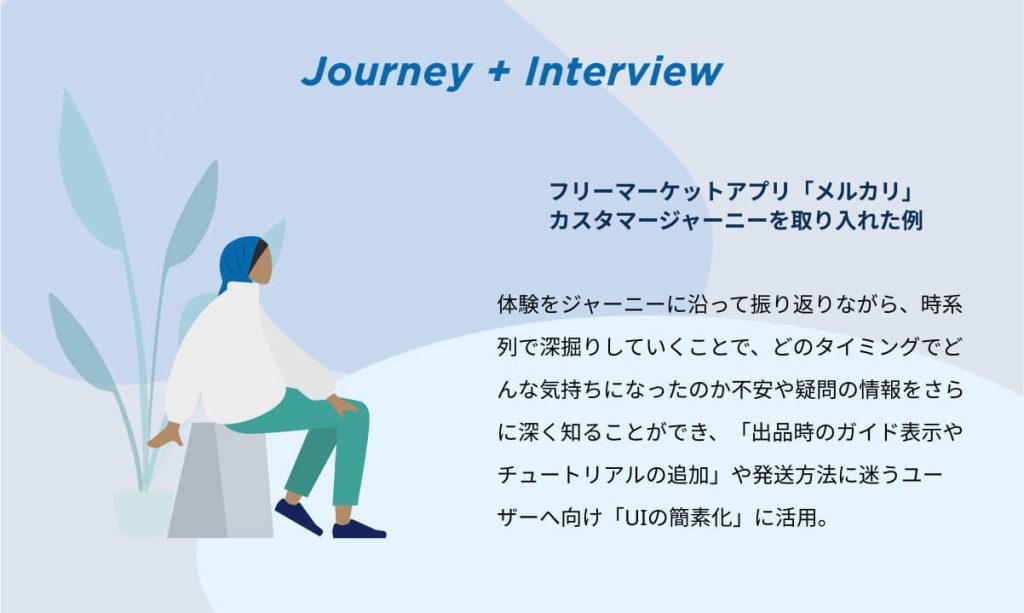 Journey + Interview

フリーマーケットアプリ「メルカリ」
カスタマージャーニーを取り入れた例

体験をジャーニーに沿って振り返りながら、時系列で深掘りしていくことで、どのタイミングでどんな気持ちになったのか不安や疑問の情報をさらに深く知ることができ、「出品時のガイド表示やチュートリアルの追加」や発送方法に迷うユーザーへ向け「UIの簡素化」に活用。